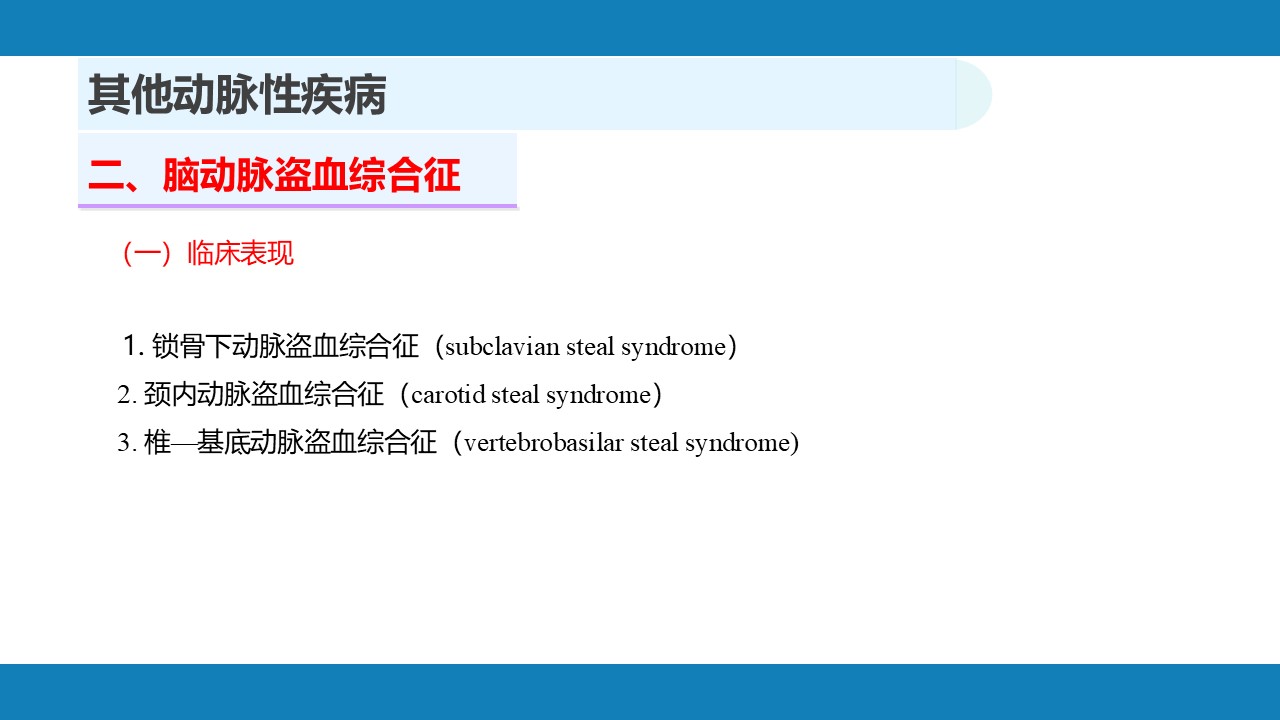 其他动脉性疾病

二、脑动脉盗血综合征

（一）临床表现

1. 锁骨下动脉盗血综合征（subclavian steal syndrome）

2. 颈内动脉盗血综合征（carotid steal syndrome）

3. 椎—基底动脉盗血综合征（vertebrobasilar steal syndrome)